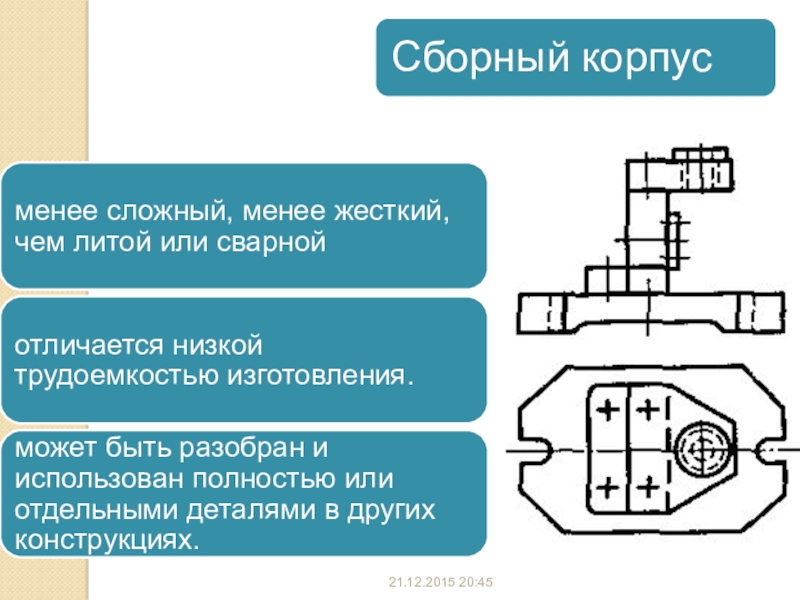 Сборный корпус

менее сложный, менее жесткий, чем литой или сварной

отличается низкой трудоемкостью изготовления.

может быть разобран и использован полностью или отдельными деталями в других конструкциях.

21.12.2015 20:45